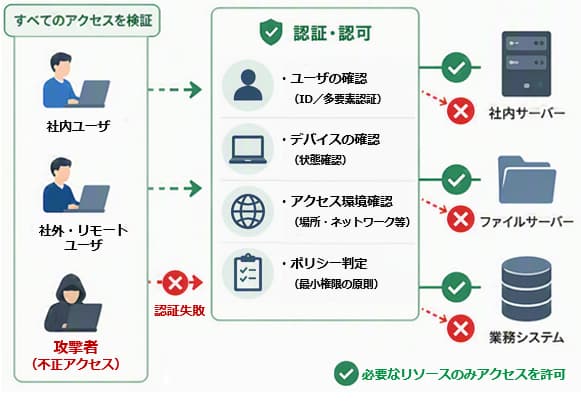 すべてのアクセスを検証

社内ユーザ

社外・リモートユーザ

攻撃者
（不正アクセス）

認証失敗

認証・認可

・ユーザの確認
（ID／多要素認証）

・デバイスの確認
（状態確認）

・アクセス環境確認
（場所・ネットワーク等）

・ポリシー判定
（最小権限の原則）

社内サーバー

ファイルサーバー

業務システム

必要なリソースのみアクセスを許可